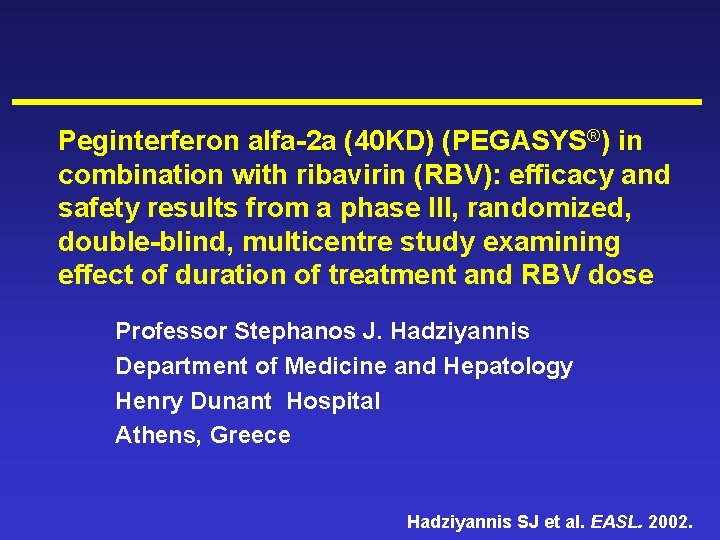 Peginterferon alfa-2a (40KD) (PEGASYS®) in combination with ribavirin (RBV): efficacy and safety results from a phase III, randomized, double-blind, multicentre study examining effect of duration of treatment and RBV dose

Professor Stephanos J. Hadziyannis
Department of Medicine and Hepatology
Henry Dunant Hospital
Athens, Greece

Hadziyannis SJ et al. EASL. 2002.